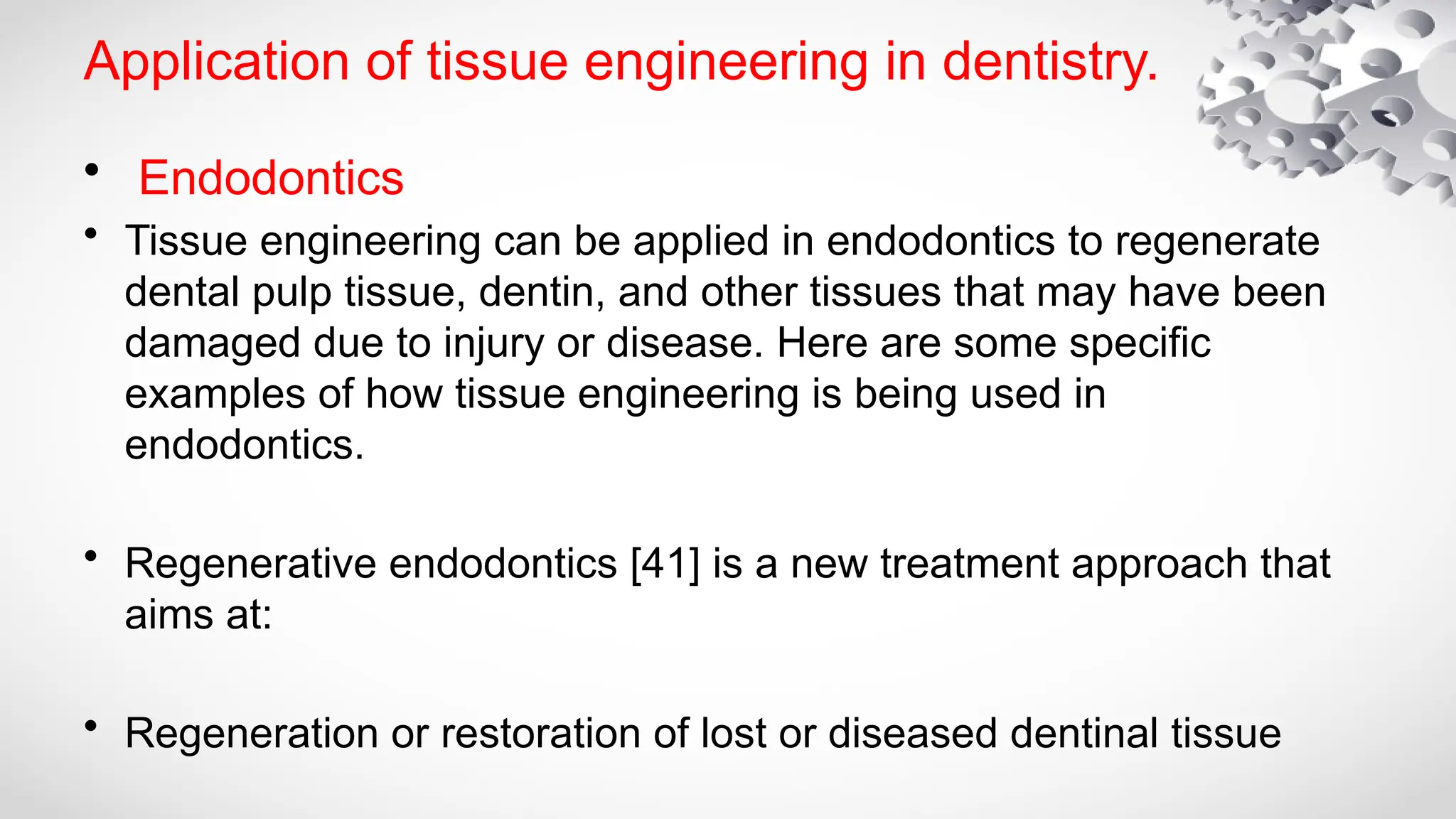 Application of tissue engineering in dentistry.

• Endodontics

• Tissue engineering can be applied in endodontics to regenerate dental pulp tissue, dentin, and other tissues that may have been damaged due to injury or disease. Here are some specific examples of how tissue engineering is being used in endodontics.

• Regenerative endodontics [41] is a new treatment approach that aims at:

• Regeneration or restoration of lost or diseased dentinal tissue